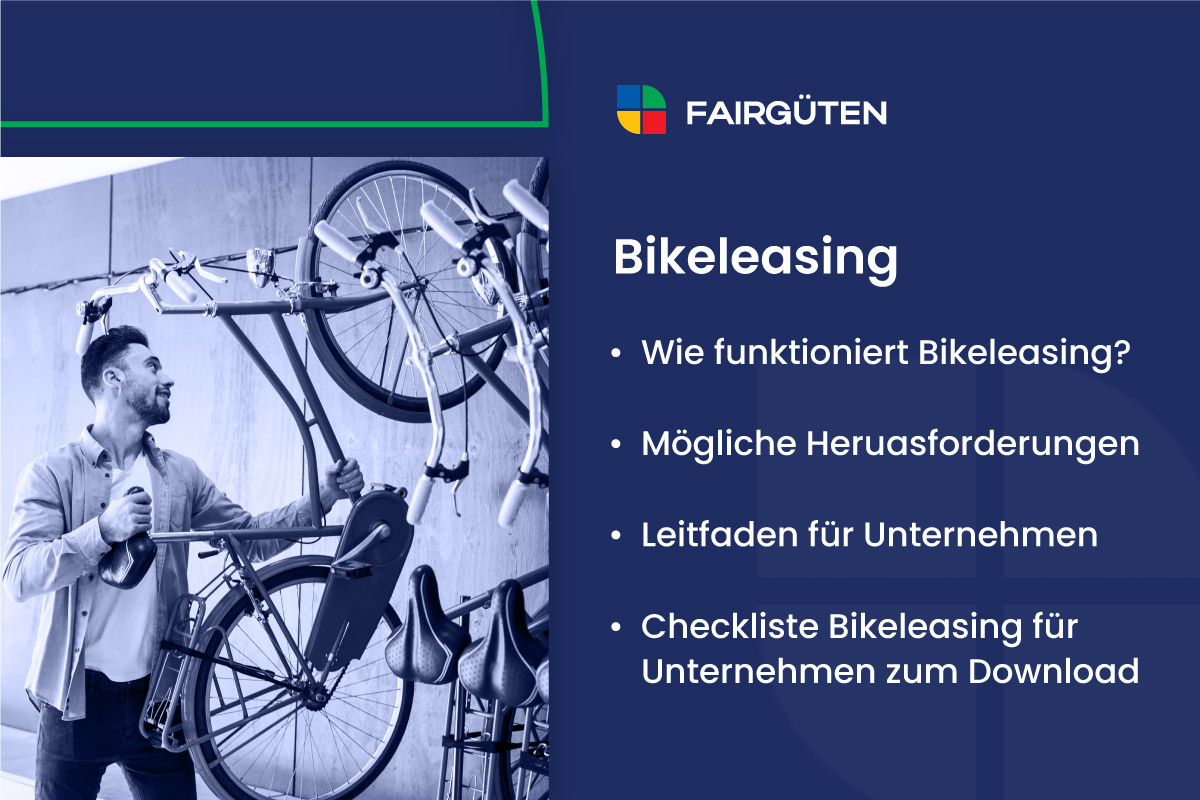 FAIRGÜTEN

Bikeleasing

• Wie funktioniert Bikeleasing?

• Mögliche Heruasforderungen

• Leitfaden für Unternehmen

• Checkliste Bikeleasing für Unternehmen zum Download